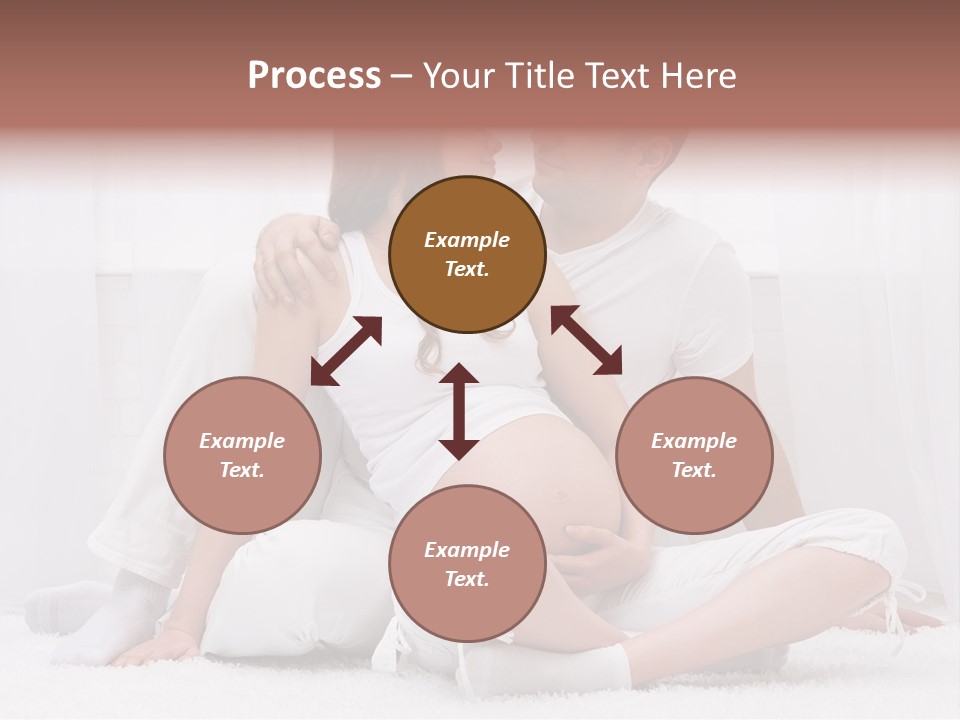 Process – Your Title Text Here

Example Text.

Example Text.

Example Text.

Example Text.